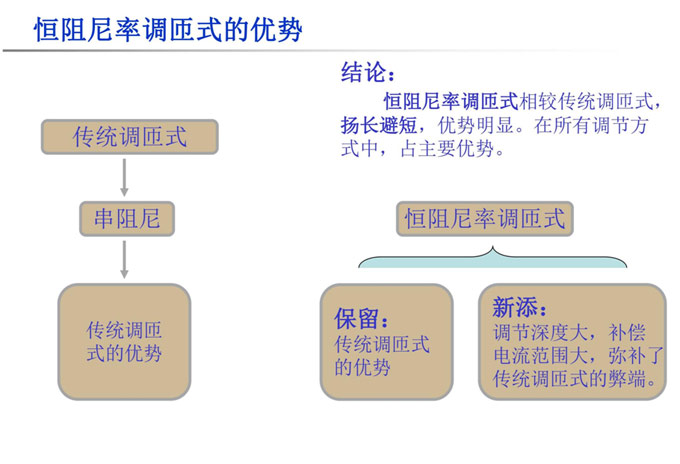 恒阻尼率调匝式的优势

结论：

恒阻尼率调匝式相较传统调匝式，扬长避短，优势明显。在所有调节方式中，占主要优势。

传统调匝式

串阻尼

传统调匝式的优势

恒阻尼率调匝式

保留：
传统调匝式的优势

新添：
调节深度大，补偿电流范围大，弥补了传统调匝式的弊端。